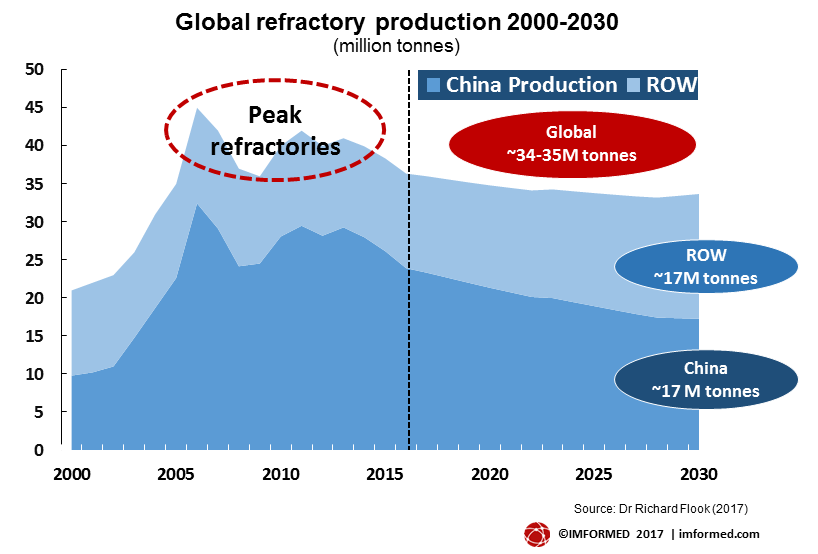 Global refractory production 2000-2030
(million tonnes)

China Production ROW

Peak refractories

Global
~34-35M tonnes

ROW
~17M tonnes

China
~17 M tonnes

50
45
40
35
30
25
20
15
10
5
0

2000 2005 2010 2015 2020 2025 2030

Source: Dr Richard Flook (2017)

©IMFORMED 2017 | imformed.com